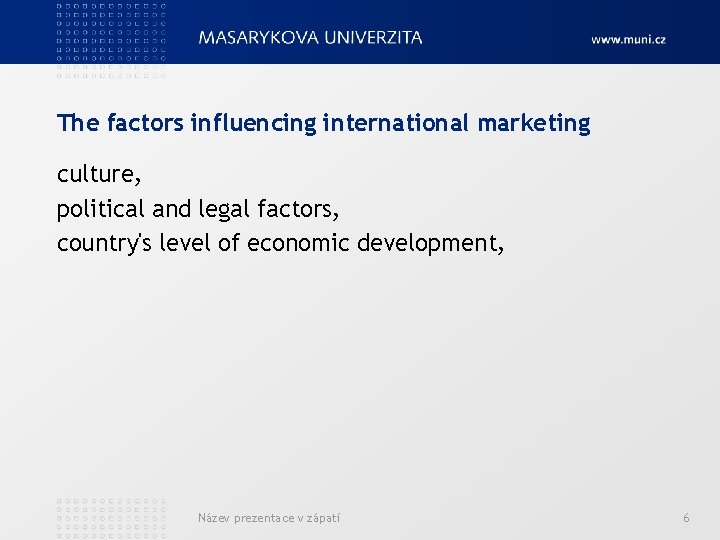 MASARYKOVA UNIVERZITA

www.muni.cz

The factors influencing international marketing

culture,
political and legal factors,
country's level of economic development,

Název prezentace v zápatí

6